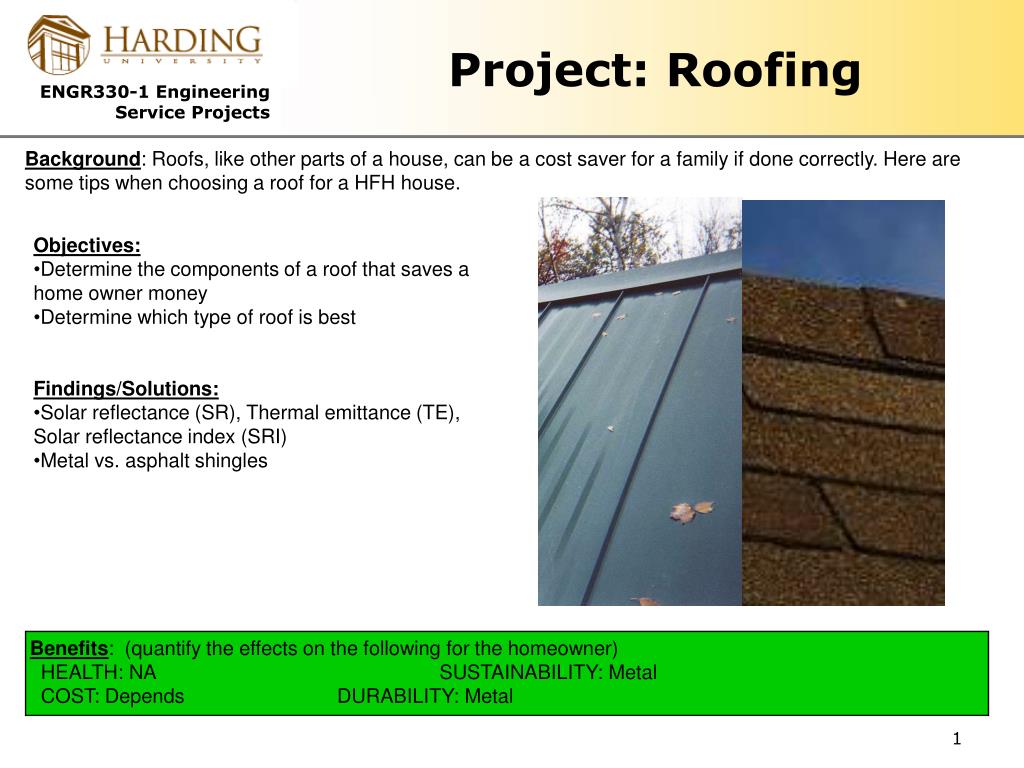 HARDING
UNIVERSITY

ENGR330-1 Engineering Service Projects

Project: Roofing

Background: Roofs, like other parts of a house, can be a cost saver for a family if done correctly. Here are some tips when choosing a roof for a HFH house.

Objectives:
•Determine the components of a roof that saves a home owner money
•Determine which type of roof is best

Findings/Solutions:
•Solar reflectance (SR), Thermal emittance (TE), Solar reflectance index (SRI)
•Metal vs. asphalt shingles

Benefits: (quantify the effects on the following for the homeowner)
HEALTH: NA SUSTAINABILITY: Metal
COST: Depends DURABILITY: Metal

1